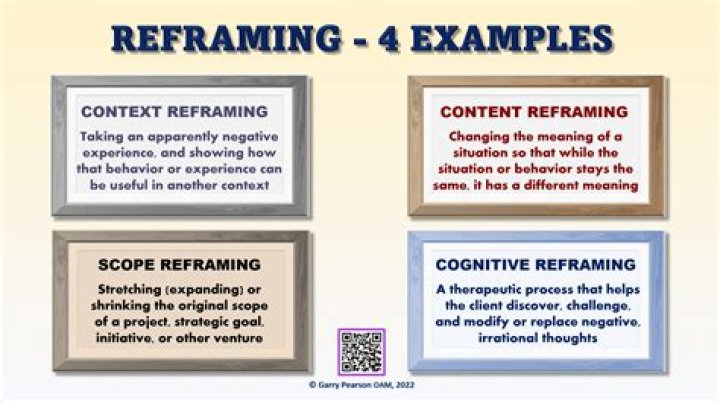 REFRAMING - 4 EXAMPLES

CONTEXT REFRAMING

Taking an apparently negative experience, and showing how that behavior or experience can be useful in another context

CONTENT REFRAMING

Changing the meaning of a situation so that while the situation or behavior stays the same, it has a different meaning

SCOPE REFRAMING

Stretching (expanding) or shrinking the original scope of a project, strategic goal, initiative, or other venture

COGNITIVE REFRAMING

A therapeutic process that helps the client discover, challenge, and modify or replace negative, irrational thoughts

© Garry Pearson OAM, 2022